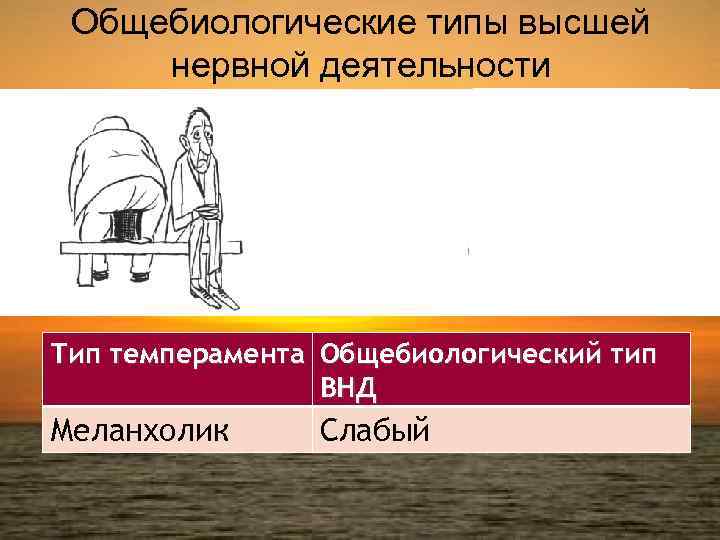 Общебиологические типы высшей нервной деятельности

| Тип темперамента | Общебиологический тип ВНД |
|---|---|
| Меланхолик | Слабый |